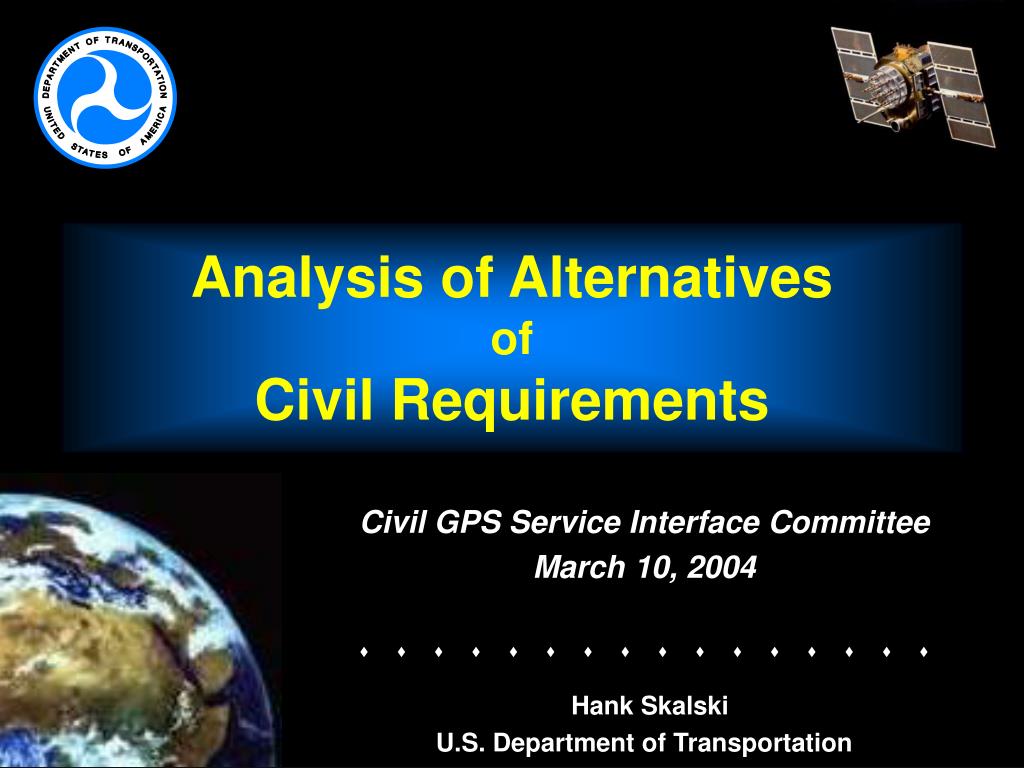 DEPARTMENT OF TRANSPORTATION
UNITED STATES OF AMERICA

Analysis of Alternatives
of
Civil Requirements

Civil GPS Service Interface Committee
March 10, 2004

♦ ♦ ♦ ♦ ♦ ♦ ♦ ♦ ♦ ♦ ♦ ♦ ♦ ♦ ♦ ♦

Hank Skalski
U.S. Department of Transportation